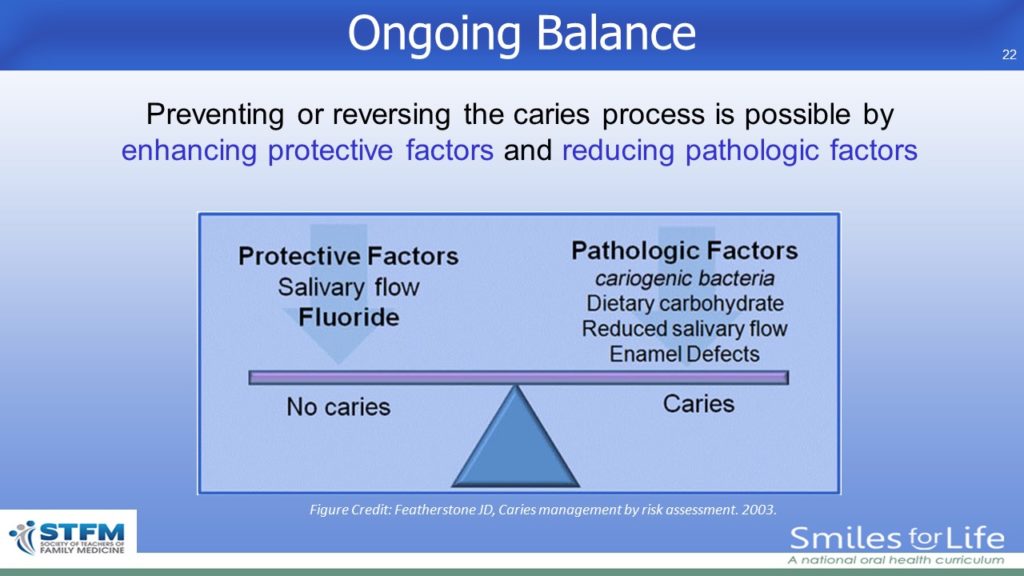 Ongoing Balance

22

Preventing or reversing the caries process is possible by enhancing protective factors and reducing pathologic factors

Protective Factors
Salivary flow
Fluoride

Pathologic Factors
cariogenic bacteria
Dietary carbohydrate
Reduced salivary flow
Enamel Defects

No caries

Caries

Figure Credit: Featherstone JD, Caries management by risk assessment. 2003.

STFM
SOCIETY OF TEACHERS OF FAMILY MEDICINE

Smiles for Life
A national oral health curriculum